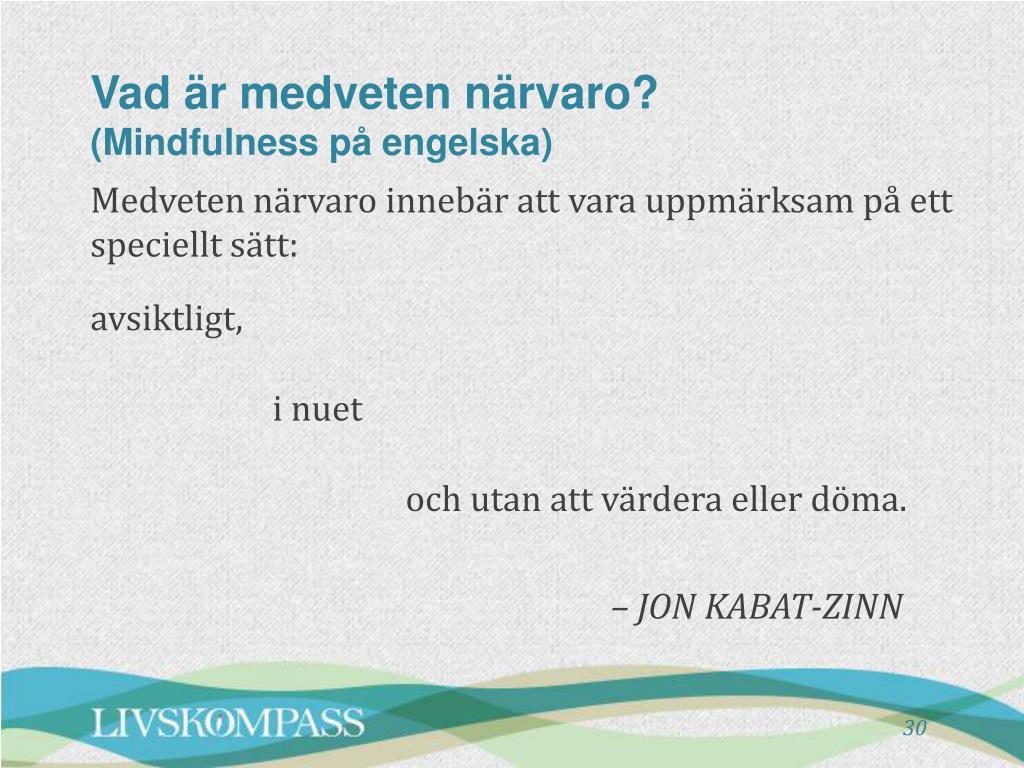 Vad är medveten närvaro?
(Mindfulness på engelska)

Medveten närvaro innebär att vara uppmärksam på ett speciellt sätt:

avsiktligt,

i nuet

och utan att värdera eller döma.

– JON KABAT-ZINN

LIVSKOMPASS

30